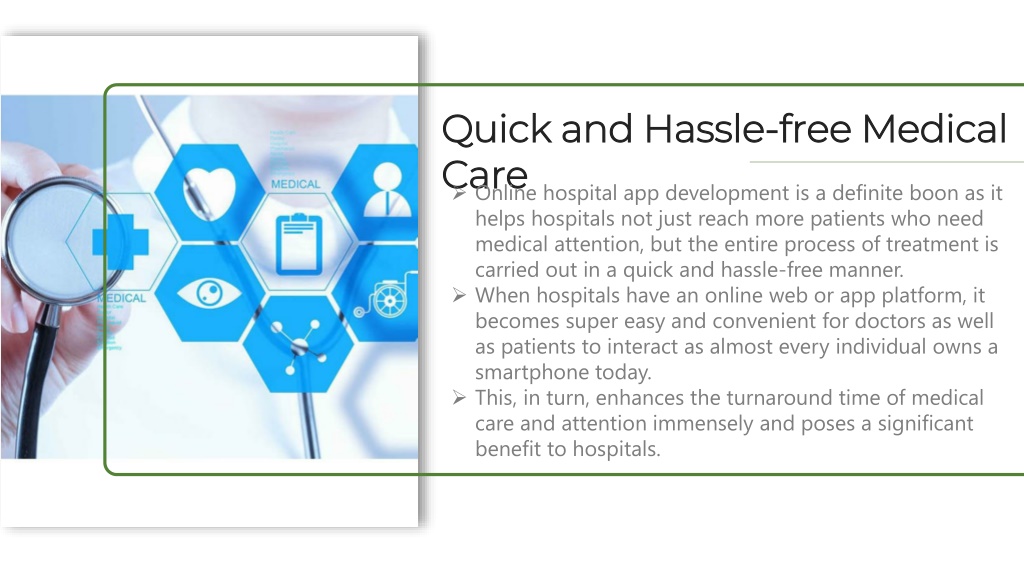 MEDICAL

MEDICAL

Quick and Hassle-free Medical Care

➢ Online hospital app development is a definite boon as it helps hospitals not just reach more patients who need medical attention, but the entire process of treatment is carried out in a quick and hassle-free manner.
➢ When hospitals have an online web or app platform, it becomes super easy and convenient for doctors as well as patients to interact as almost every individual owns a smartphone today.
➢ This, in turn, enhances the turnaround time of medical care and attention immensely and poses a significant benefit to hospitals.